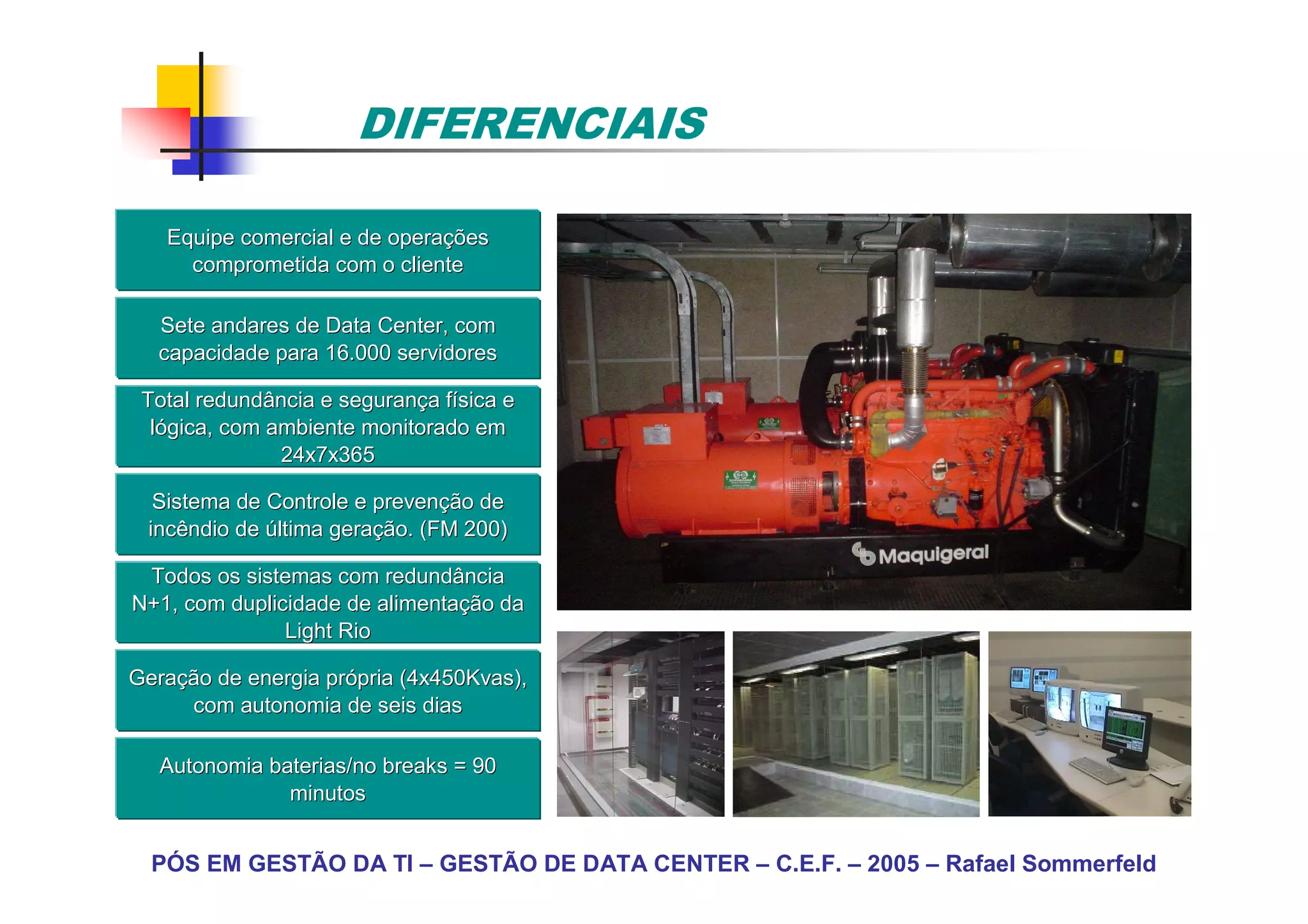 DIFERENCIAIS

Equipe comercial e de operações comprometida com o cliente

Sete andares de Data Center, com capacidade para 16.000 servidores

Total redundância e segurança física e lógica, com ambiente monitorado em 24x7x365

Sistema de Controle e prevenção de incêndio de última geração. (FM 200)

Todos os sistemas com redundância N+1, com duplicidade de alimentação da Light Rio

Geração de energia própria (4x450Kvas), com autonomia de seis dias

Autonomia baterias/no breaks = 90 minutos

Maquigeral

PÓS EM GESTÃO DA TI – GESTÃO DE DATA CENTER – C.E.F. – 2005 – Rafael Sommerfeld